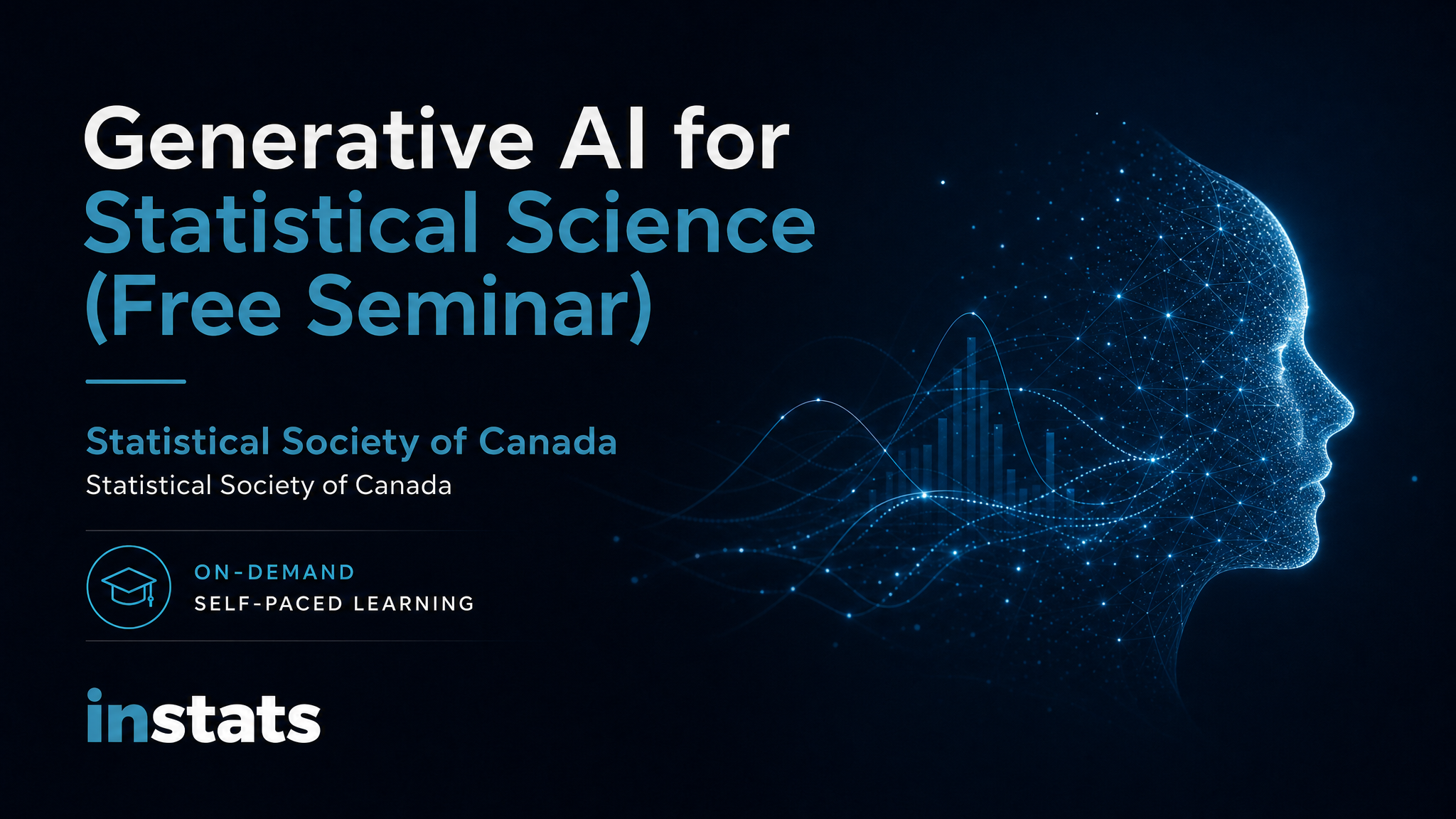 Generative AI for Statistical Science (Free Seminar)

Statistical Society of Canada
Statistical Society of Canada

ON-DEMAND
SELF-PACED LEARNING

instats